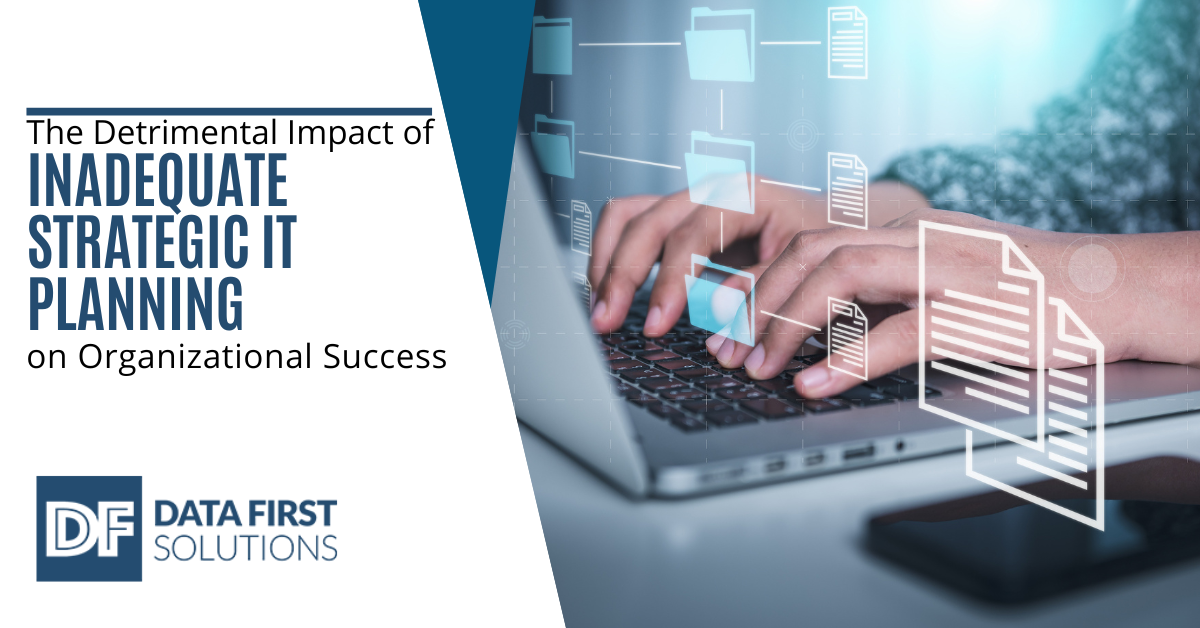 The Detrimental Impact of
INADEQUATE STRATEGIC IT PLANNING
on Organizational Success

DF DATA FIRST SOLUTIONS